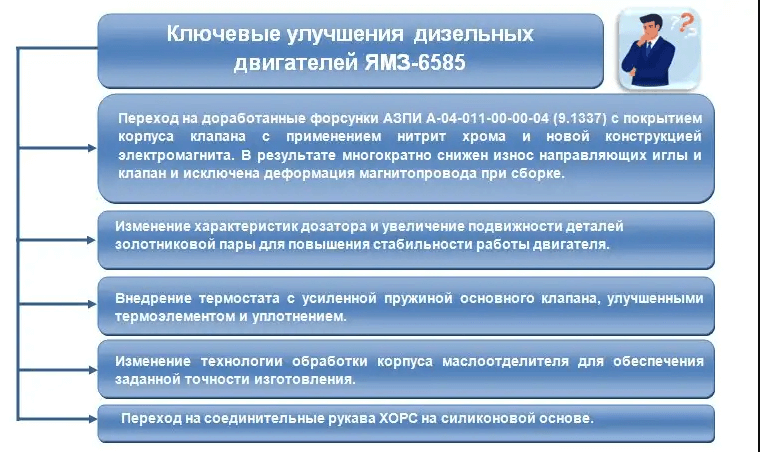 Ключевые улучшения дизельных двигателей ЯМЗ-6585

Переход на доработанные форсунки АЗПИ А-04-011-00-00-04 (9.1337) с покрытием корпуса клапана с применением нитрит хрома и новой конструкцией электромагнита. В результате многократно снижен износ направляющих иглы и клапан и исключена деформация магнитопровода при сборке.

Изменение характеристик дозатора и увеличение подвижности деталей золотниковой пары для повышения стабильности работы двигателя.

Внедрение термостата с усиленной пружиной основного клапана, улучшенными термоэлементом и уплотнением.

Изменение технологии обработки корпуса маслоотделителя для обеспечения заданной точности изготовления.

Переход на соединительные рукава ХОРС на силиконовой основе.